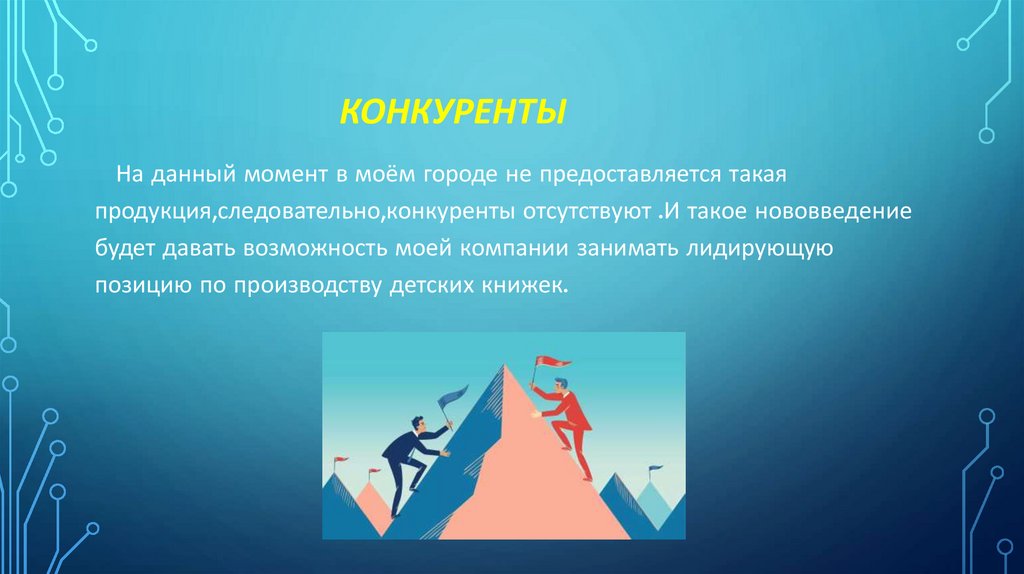 КОНКУРЕНТЫ

На данный момент в моём городе не предоставляется такая продукция,следовательно,конкуренты отсутствуют .И такое нововведение будет давать возможность моей компании занимать лидирующую позицию по производству детских книжек.